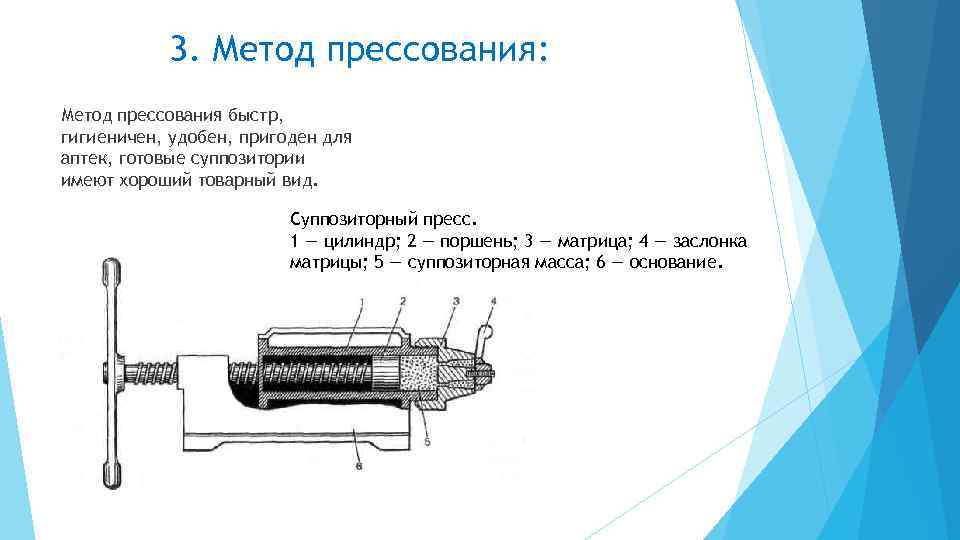 3. Метод прессования:

Метод прессования быстр, гигиеничен, удобен, пригоден для аптек, готовые суппозитории имеют хороший товарный вид.

Суппозиторный пресс.
1 — цилиндр; 2 — поршень; 3 — матрица; 4 — заслонка матрицы; 5 — суппозиторная масса; 6 — основание.

1
2
3
4
5
6